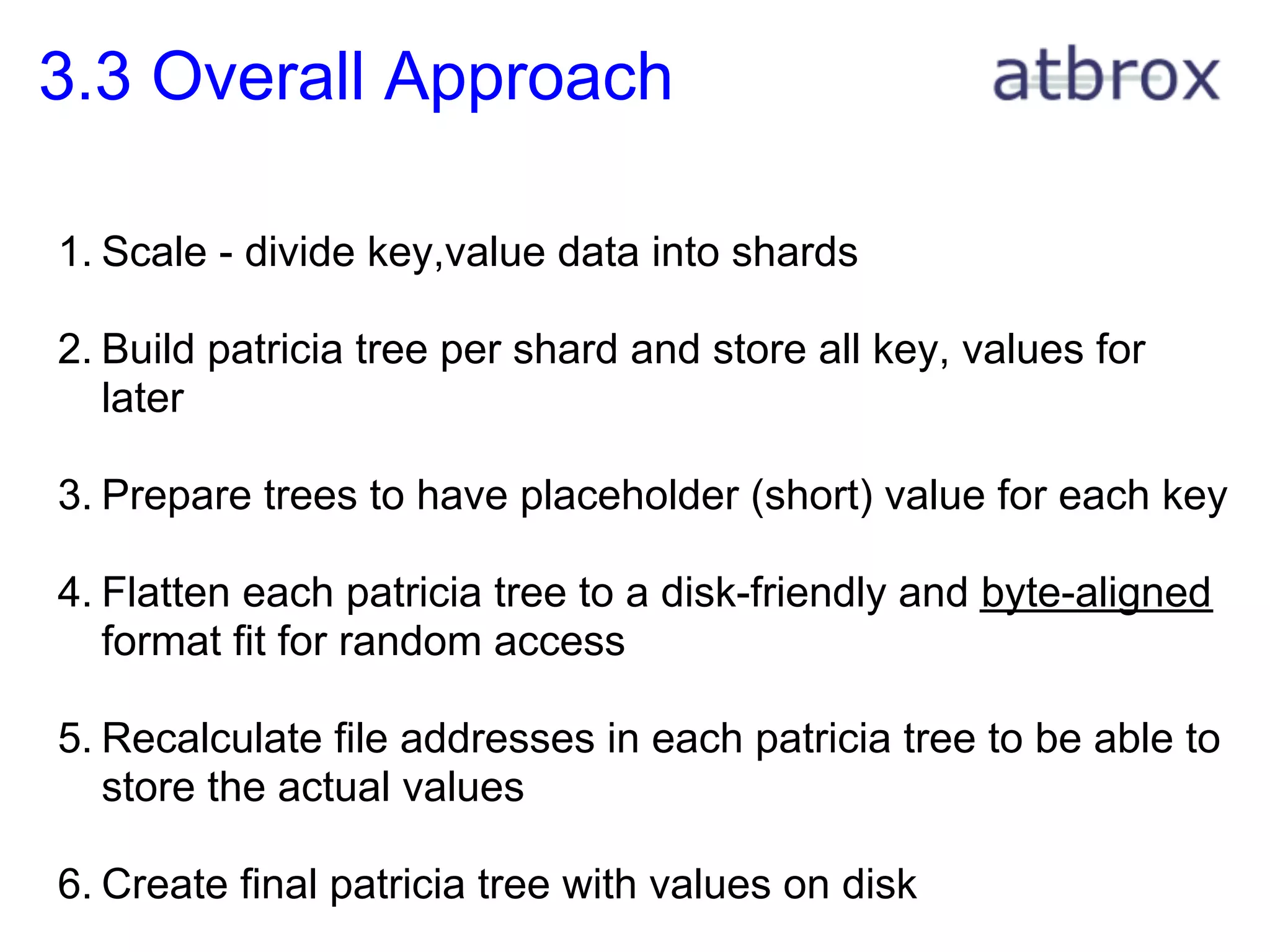 3.3 Overall Approach

atbrox

1. Scale - divide key,value data into shards

2. Build patricia tree per shard and store all key, values for later

3. Prepare trees to have placeholder (short) value for each key

4. Flatten each patricia tree to a disk-friendly and byte-aligned format fit for random access

5. Recalculate file addresses in each patricia tree to be able to store the actual values

6. Create final patricia tree with values on disk